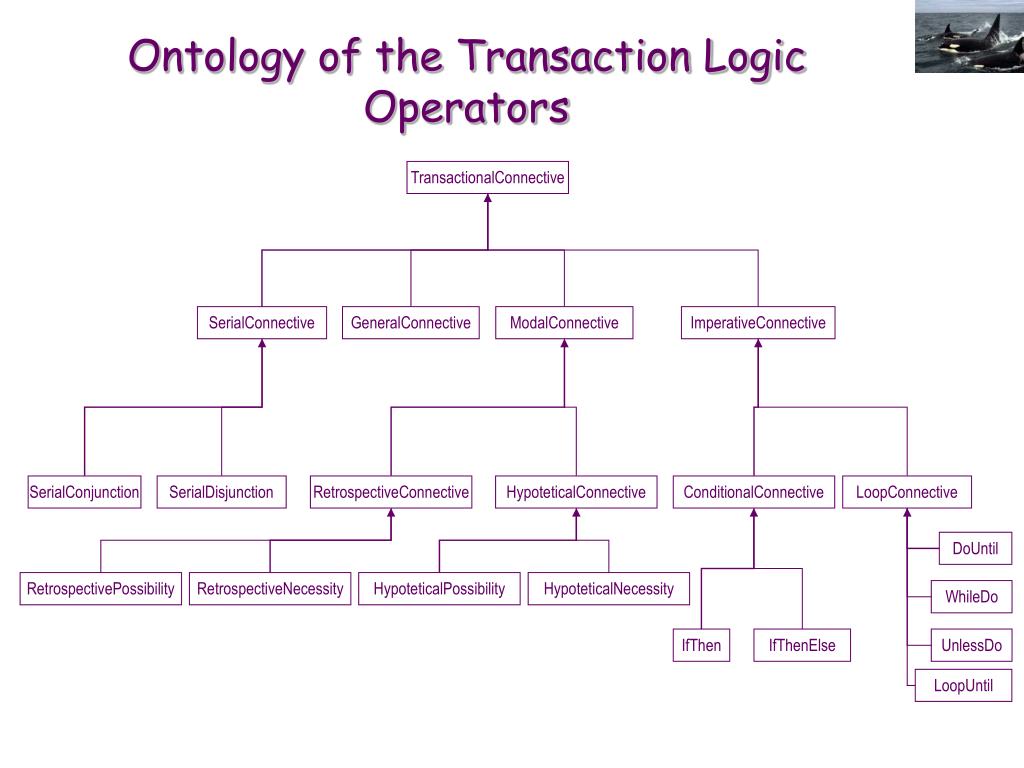 Ontology of the Transaction Logic Operators

TransactionalConnective

SerialConnective
GeneralConnective
ModalConnective
ImperativeConnective

SerialConjunction
SerialDisjunction
RetrospectiveConnective
HypoteticalConnective
ConditionalConnective
LoopConnective

RetrospectivePossibility
RetrospectiveNecessity
HypoteticalPossibility
HypoteticalNecessity

IfThen
IfThenElse

DoUntil
WhileDo
UnlessDo
LoopUntil